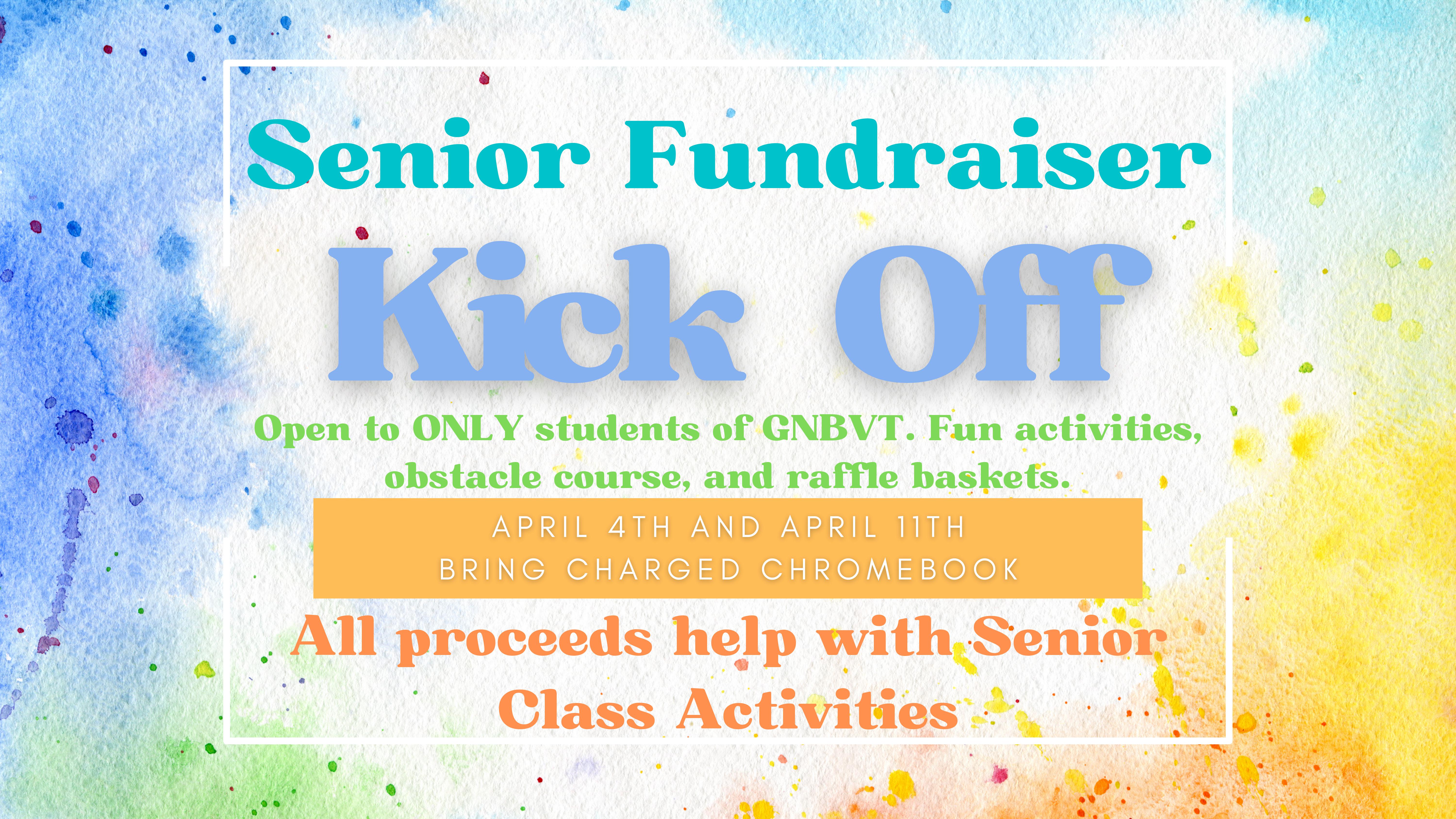 Senior Fundraiser

Kick Off

Open to ONLY students of GNBVT. Fun activities, obstacle course, and raffle baskets.

APRIL 4TH AND APRIL 11TH
BRING CHARGED CHROMEBOOK

All proceeds help with Senior Class Activities